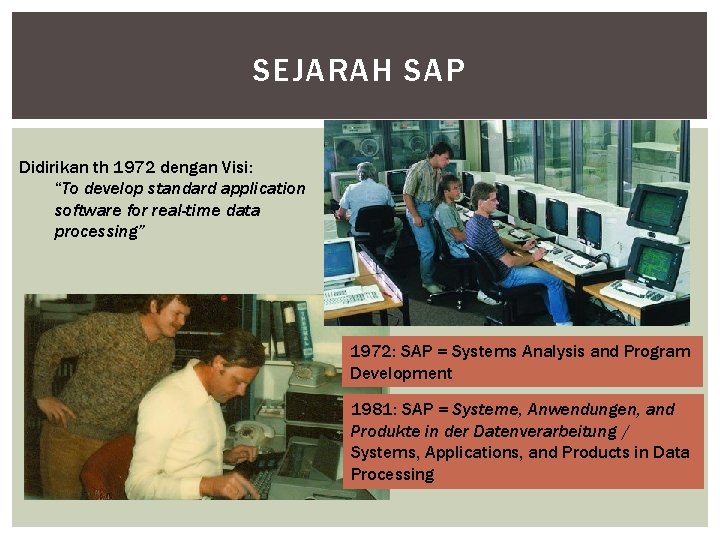 SEJARAH SAP

Didirikan th 1972 dengan Visi:
"To develop standard application software for real-time data processing"

1972: SAP = Systems Analysis and Program Development

1981: SAP = Systeme, Anwendungen, and Produkte in der Datenverarbeitung / Systems, Applications, and Products in Data Processing